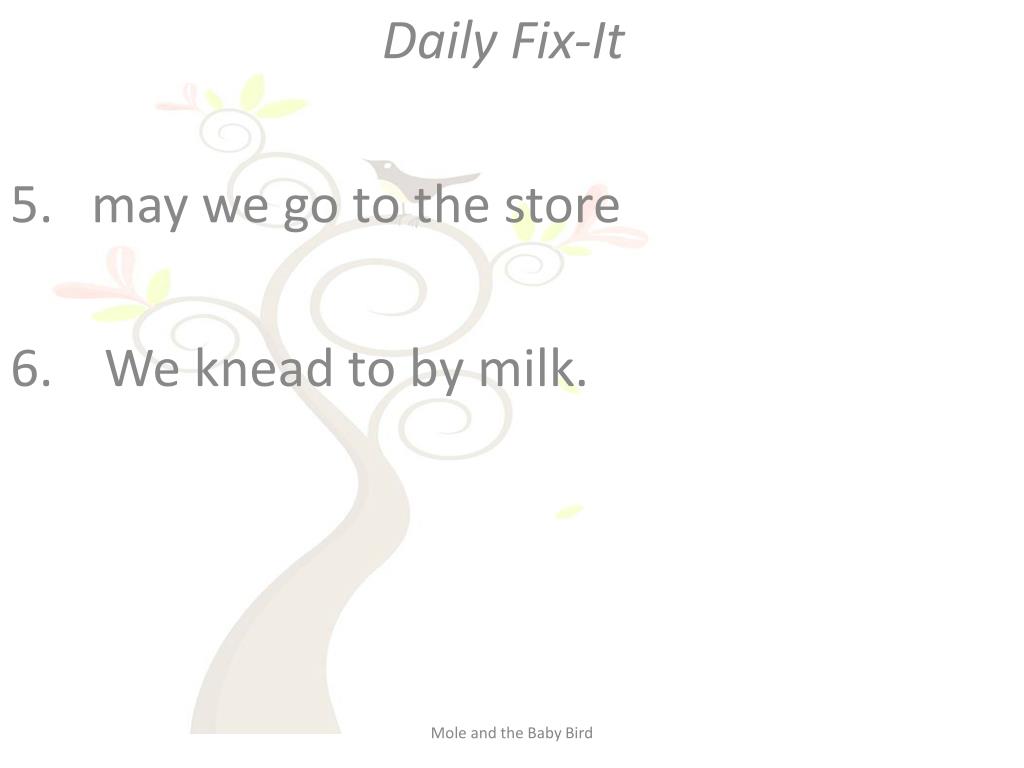 Daily Fix-It

5. may we go to the store

6. We knead to by milk.

Mole and the Baby Bird